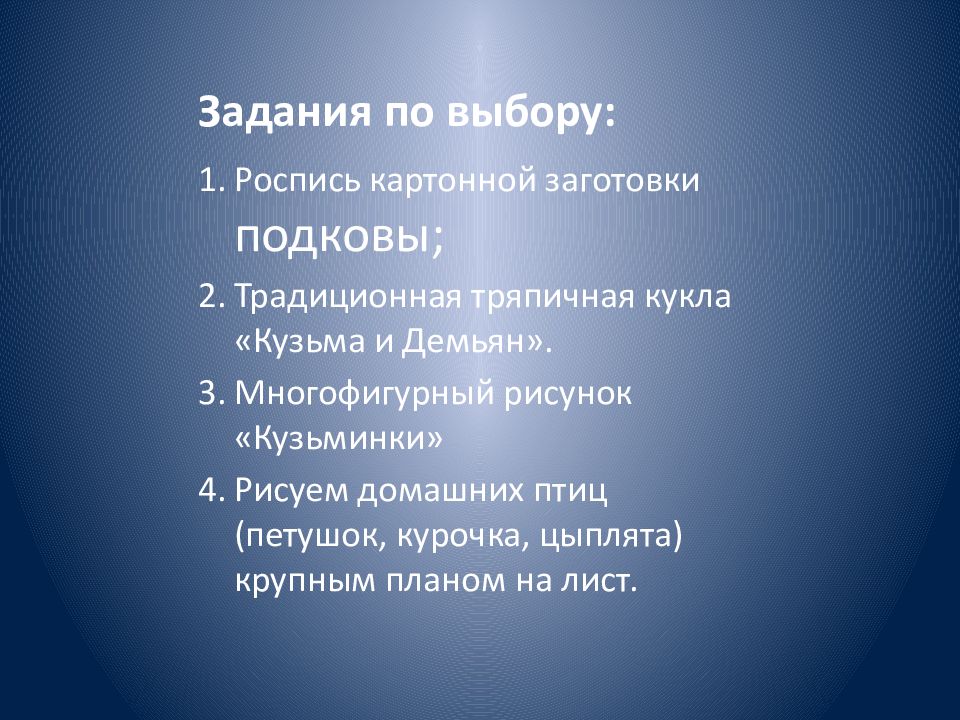 Задания по выбору:

1. Роспись картонной заготовки подковы;
2. Традиционная тряпичная кукла «Кузьма и Демьян».
3. Многофигурный рисунок «Кузьминки»
4. Рисуем домашних птиц (петушок, курочка, цыплята) крупным планом на лист.